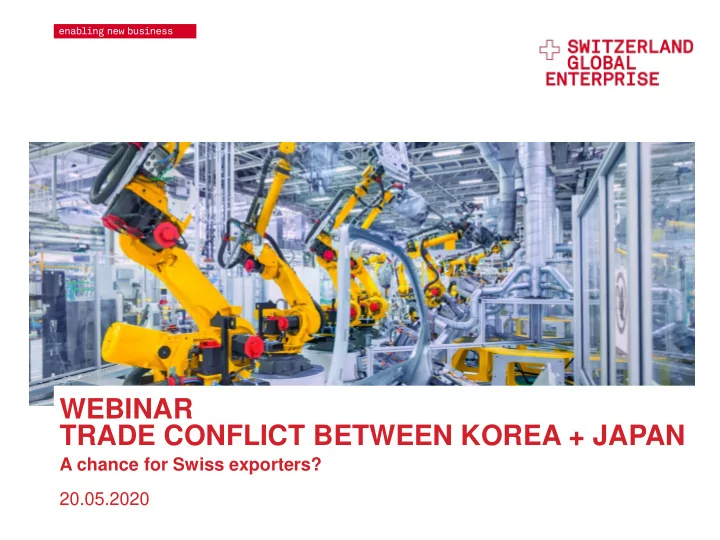 enabling new business

SWITZERLAND
GLOBAL
ENTERPRISE

WEBINAR
TRADE CONFLICT BETWEEN KOREA + JAPAN
A chance for Swiss exporters?

20.05.2020